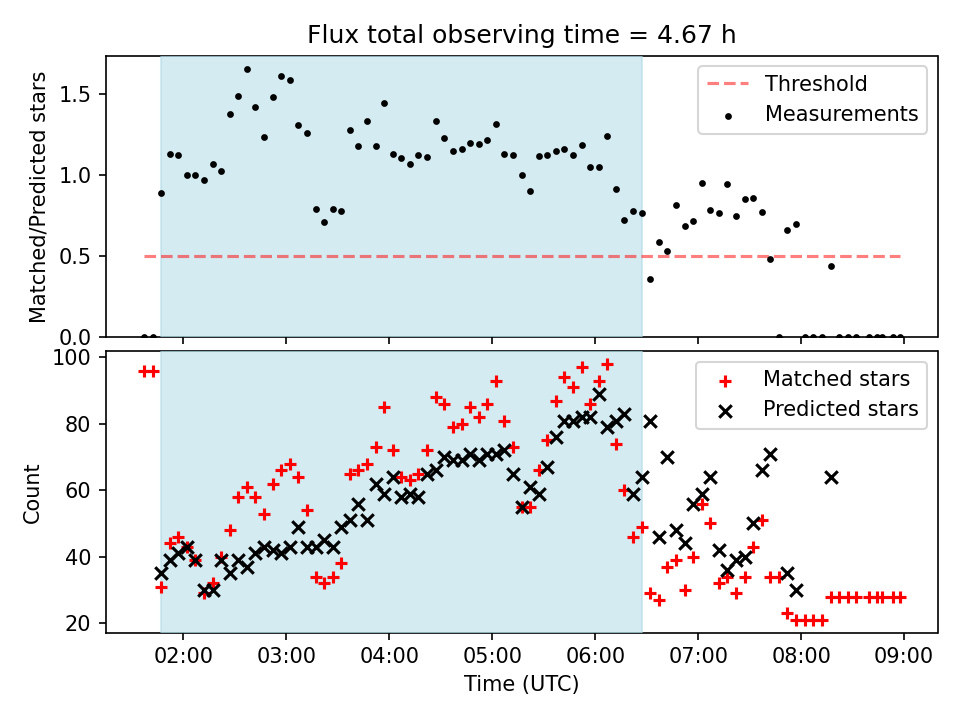 Flux total observing time = 4.67 h

Matched/Predicted stars

1.5
1.0
0.5
0.0

Threshold
Measurements

Count

100
80
60
40
20

Matched stars
Predicted stars

02:00
03:00
04:00
05:00
06:00
07:00
08:00
09:00

Time (UTC)